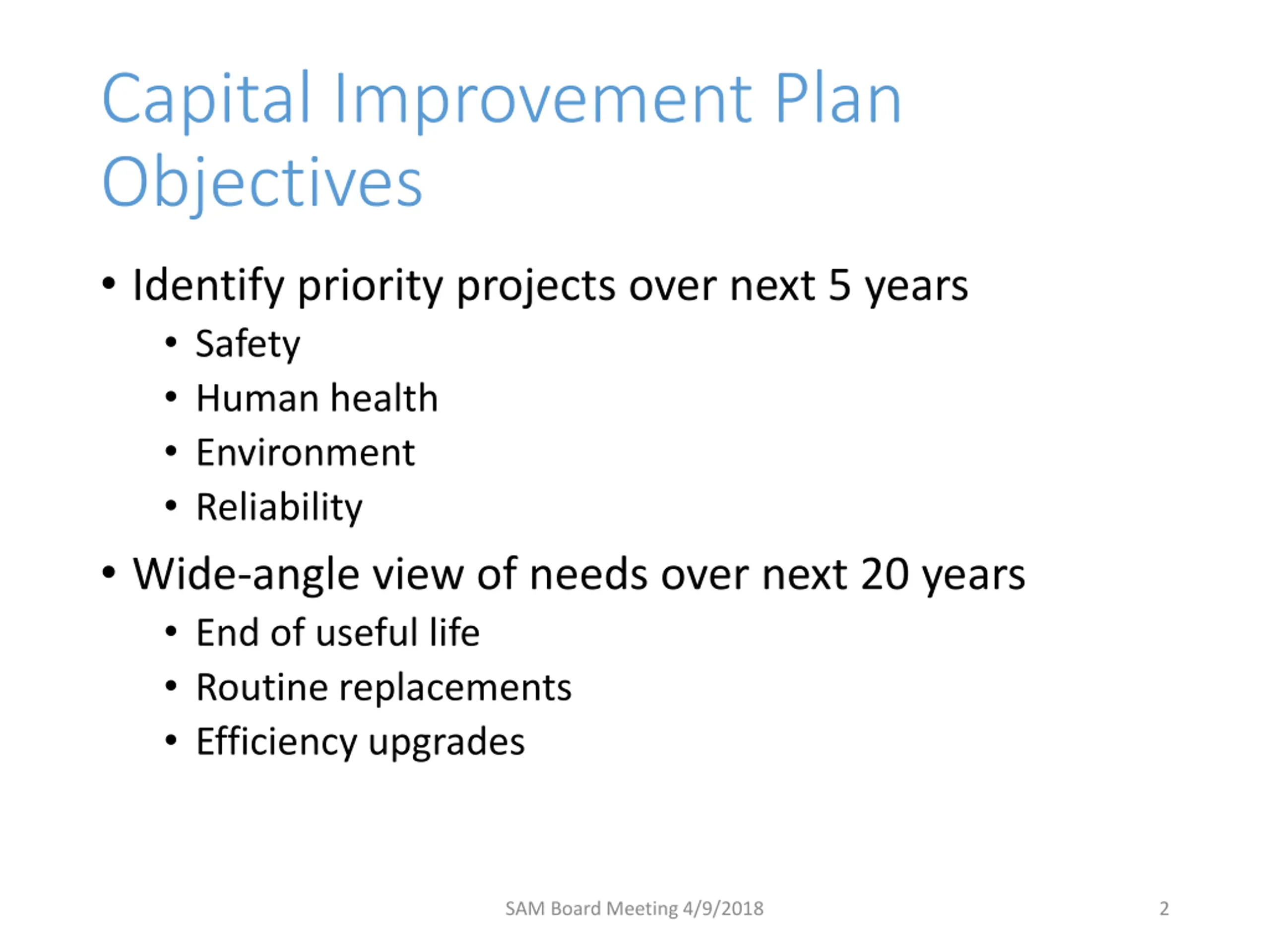 Capital Improvement Plan Objectives

• Identify priority projects over next 5 years
  • Safety
  • Human health
  • Environment
  • Reliability
• Wide-angle view of needs over next 20 years
  • End of useful life
  • Routine replacements
  • Efficiency upgrades

SAM Board Meeting 4/9/2018

2